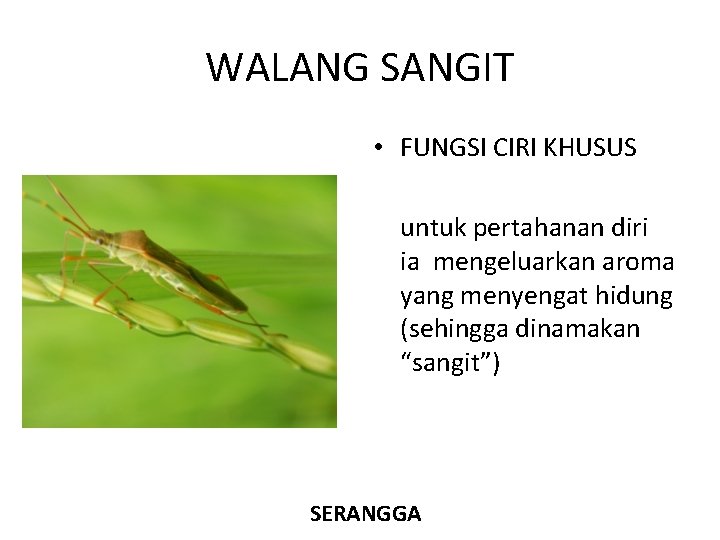 WALANG SANGIT

• FUNGSI CIRI KHUSUS

untuk pertahanan diri ia mengeluarkan aroma yang menyengat hidung (sehingga dinamakan “sangit”)

SERANGGA